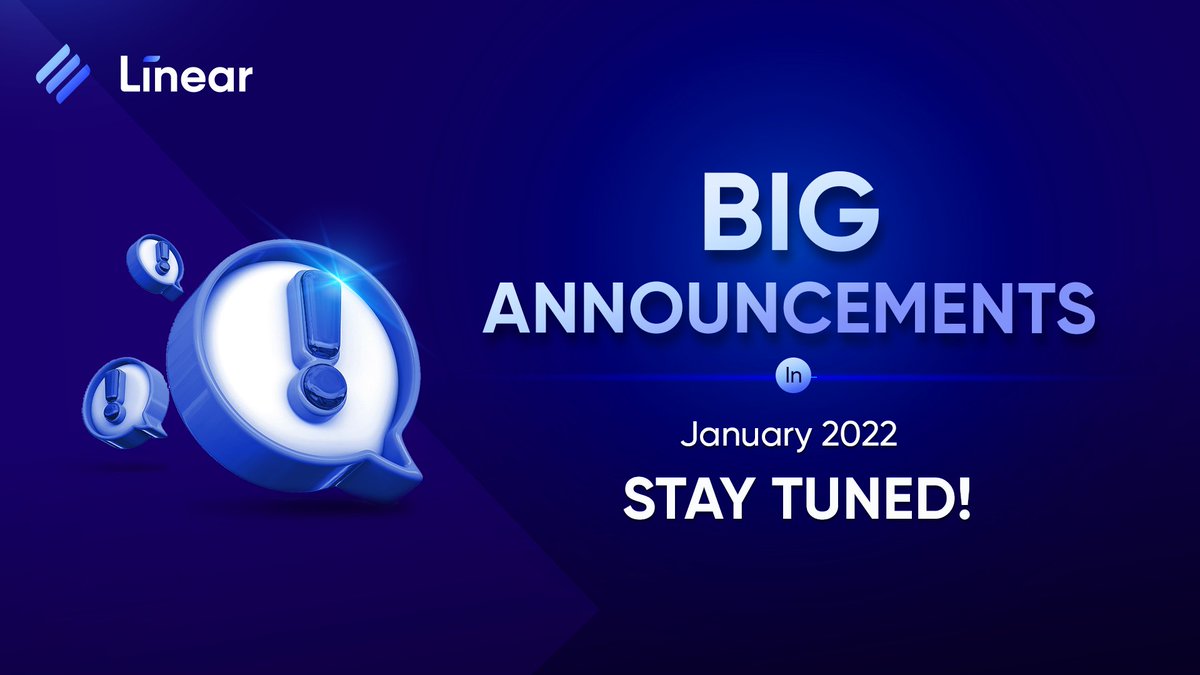 Linear

BIG ANNOUNCEMENTS

In

January 2022

STAY TUNED!